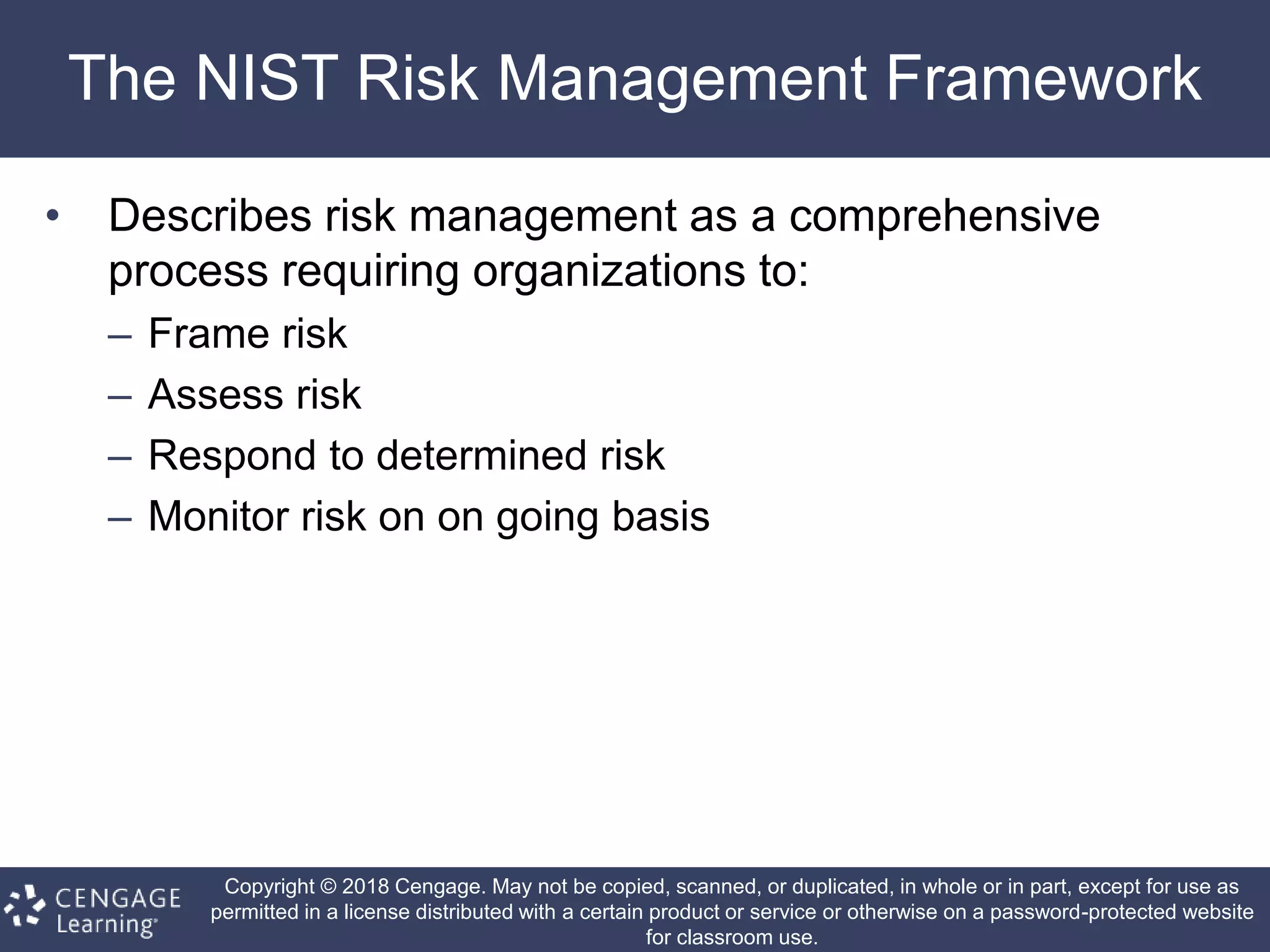 The NIST Risk Management Framework

• Describes risk management as a comprehensive process requiring organizations to:
– Frame risk
– Assess risk
– Respond to determined risk
– Monitor risk on on going basis

CENGAGE Learning®

Copyright © 2018 Cengage. May not be copied, scanned, or duplicated, in whole or in part, except for use as permitted in a license distributed with a certain product or service or otherwise on a password-protected website for classroom use.